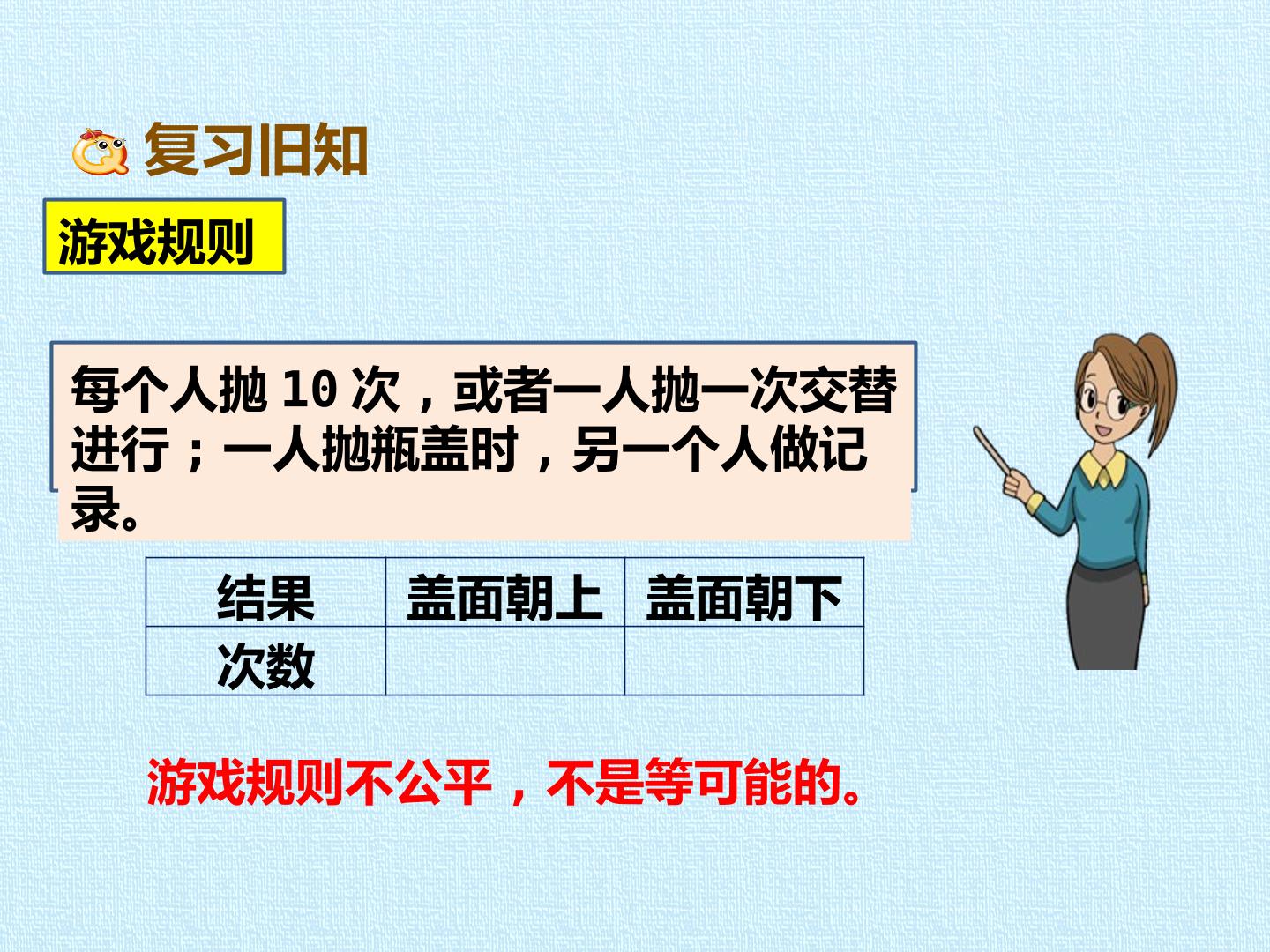 复习旧知

游戏规则

每个人抛10次，或者一人抛一次交替进行；一人抛瓶盖时，另一个人做记录。

| 结果 | 盖面朝上 | 盖面朝下 |
|---|---|---|
| 次数 |  |  |

游戏规则不公平，不是等可能的。